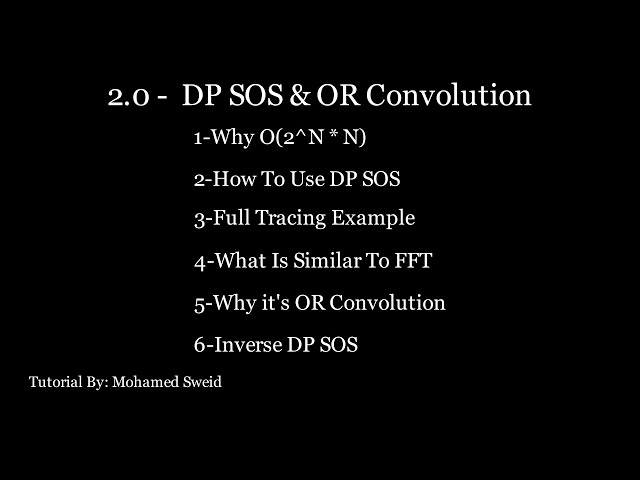 2.0 - DP SOS & OR Convolution

1-Why O(2^N * N)

2-How To Use DP SOS

3-Full Tracing Example

4-What Is Similar To FFT

5-Why it's OR Convolution

6-Inverse DP SOS

Tutorial By: Mohamed Sweid